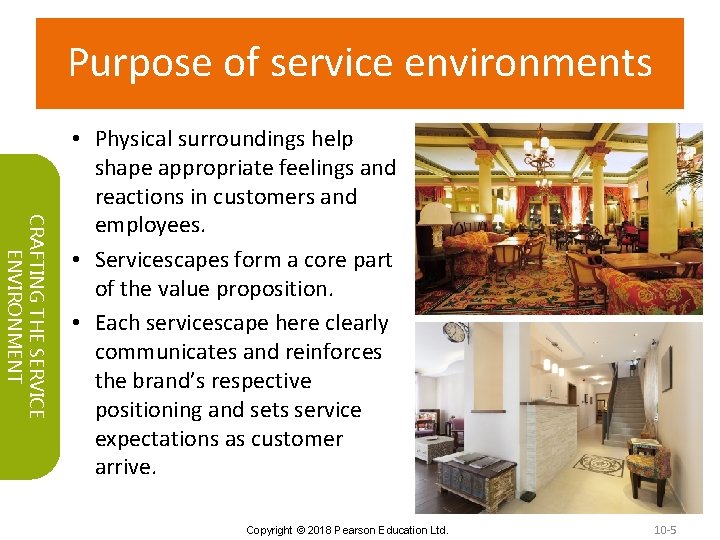 Purpose of service environments

CRAFTING THE SERVICE ENVIRONMENT

• Physical surroundings help shape appropriate feelings and reactions in customers and employees.

• Servicescapes form a core part of the value proposition.

• Each servicescape here clearly communicates and reinforces the brand's respective positioning and sets service expectations as customer arrive.

Copyright © 2018 Pearson Education Ltd.

10-5